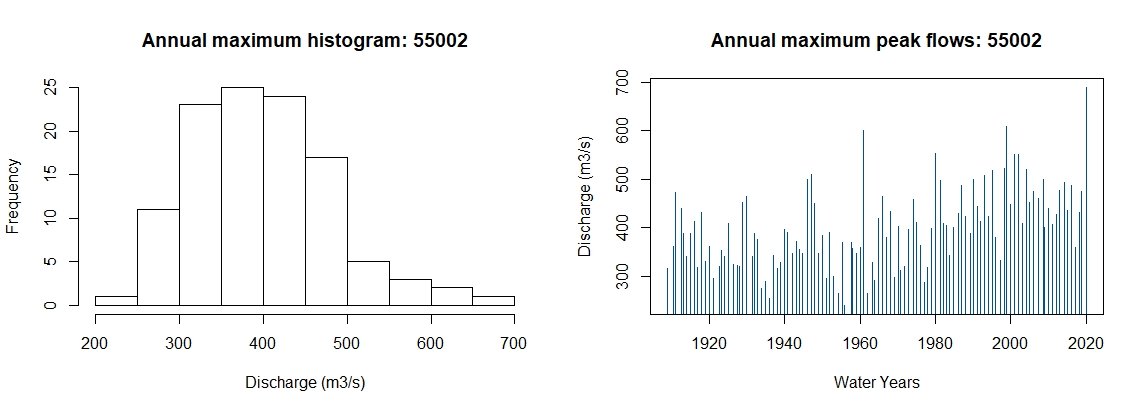 Annual maximum histogram: 55002

Frequency

0
5
10
15
20
25

200
300
400
500
600
700

Discharge (m3/s)

Annual maximum peak flows: 55002

Discharge (m3/s)

300
400
500
600
700

1920
1940
1960
1980
2000
2020

Water Years